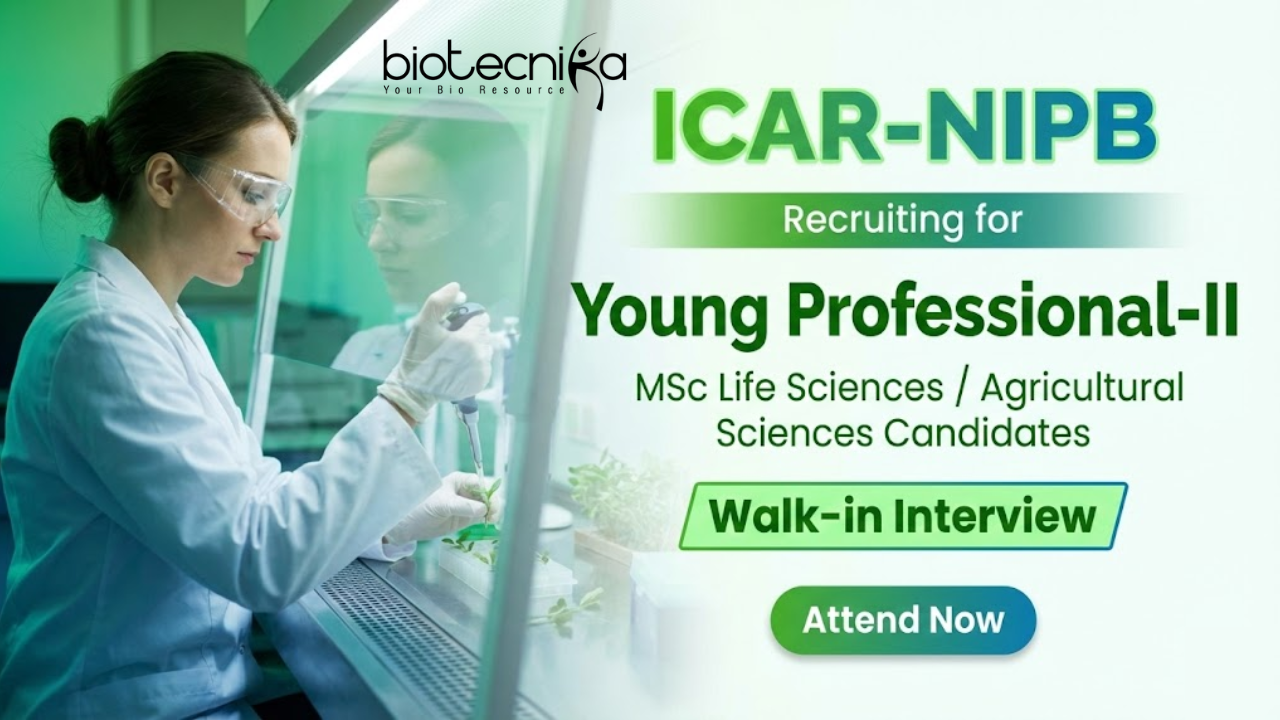 biotecnika
Your Bio Resource

ICAR-NIPB

Recruiting for

Young Professional-II

MSc Life Sciences / Agricultural Sciences Candidates

Walk-in Interview

Attend Now